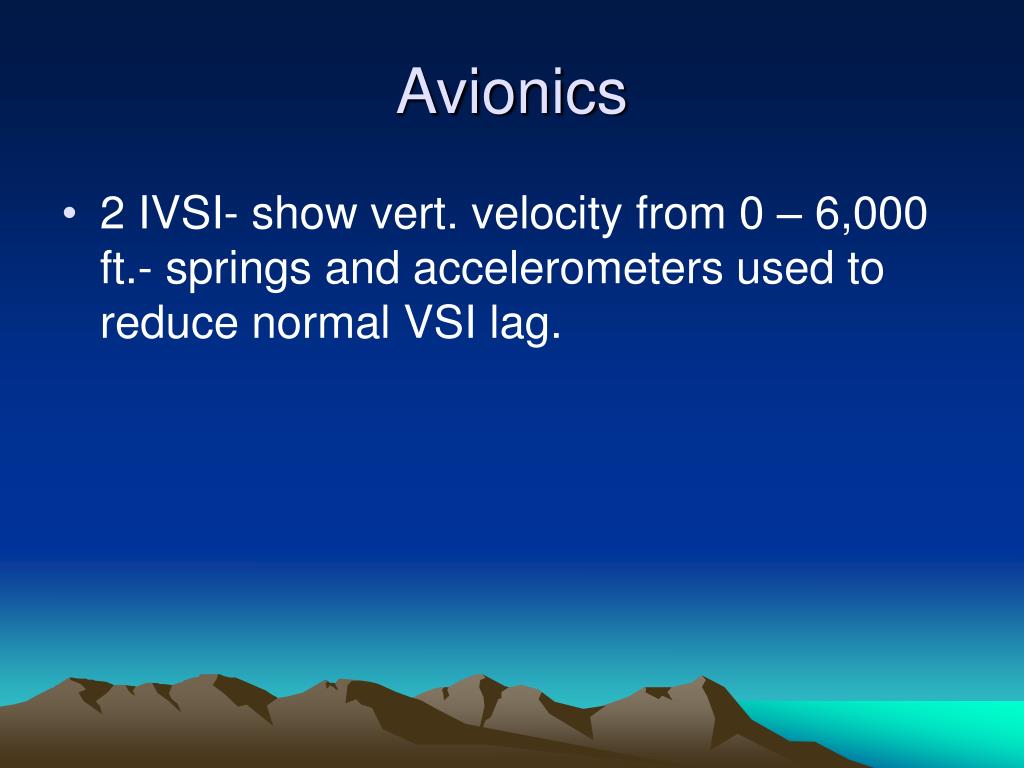 Avionics

• 2 IVSI- show vert. velocity from 0 – 6,000 ft.- springs and accelerometers used to reduce normal VSI lag.